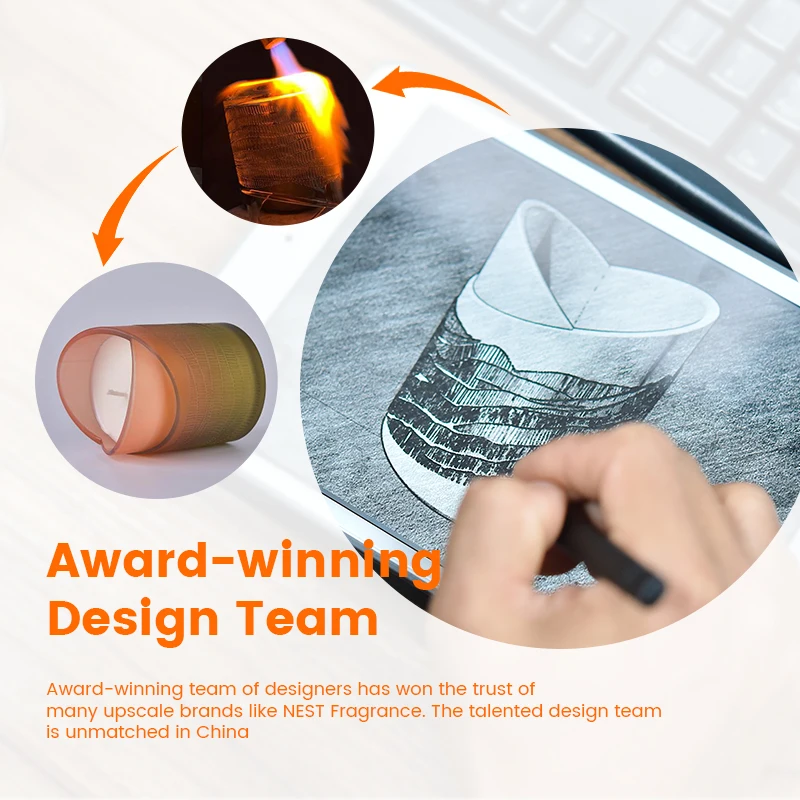 Award-winning Design Team

Award-winning team of designers has won the trust of many upscale brands like NEST Fragrance. The talented design team is unmatched in China